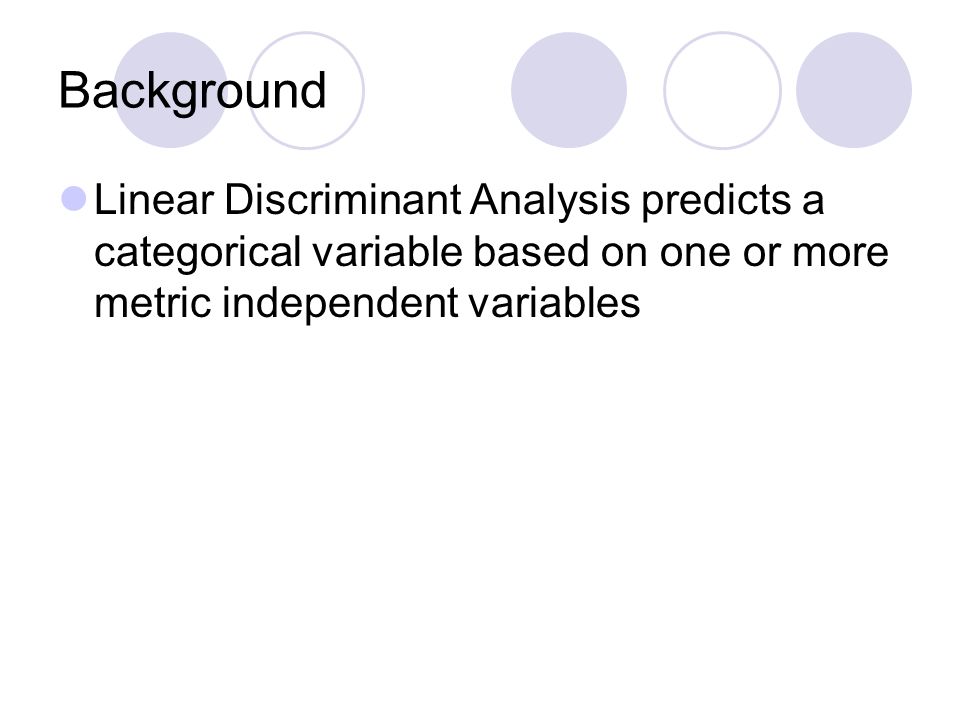 Background

Linear Discriminant Analysis predicts a categorical variable based on one or more metric independent variables